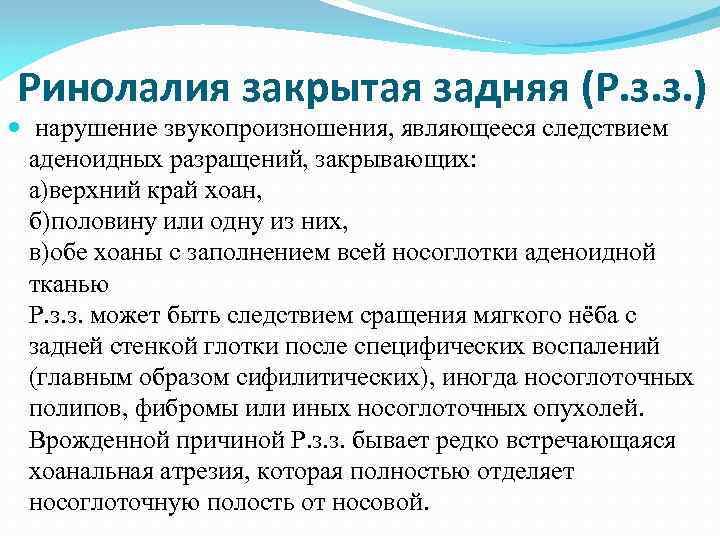 Ринолалия закрытая задняя (Р.з.з.)

нарушение звукопроизношения, являющееся следствием аденоидных разращений, закрывающих:
а)верхний край хоан,
б)половину или одну из них,
в)обе хоаны с заполнением всей носоглотки аденоидной тканью
Р.з.з. может быть следствием сращения мягкого нёба с задней стенкой глотки после специфических воспалений (главным образом сифилитических), иногда носоглоточных полипов, фибромы или иных носоглоточных опухолей. Врожденной причиной Р.з.з. бывает редко встречающаяся хоанальная атрезия, которая полностью отделяет носоглоточную полость от носовой.